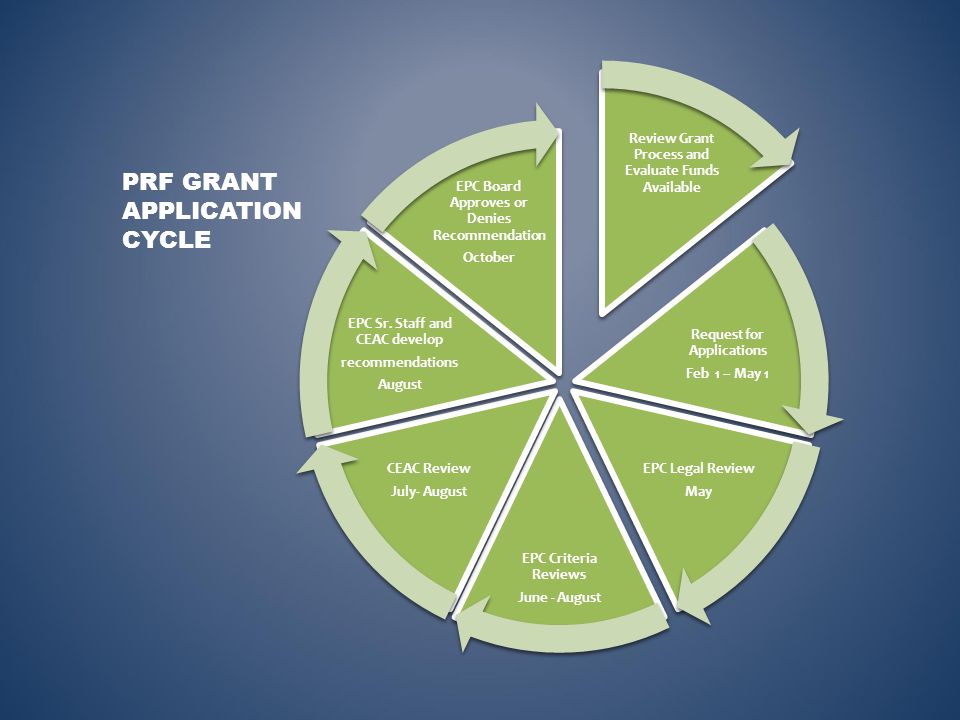 PRF GRANT APPLICATION CYCLE

Review Grant Process and Evaluate Funds Available

Request for Applications

Feb 1 – May 1

EPC Legal Review

May

EPC Criteria Reviews

June - August

CEAC Review

July- August

EPC Sr. Staff and CEAC develop

recommendations

August

EPC Board Approves or Denies Recommendation

October